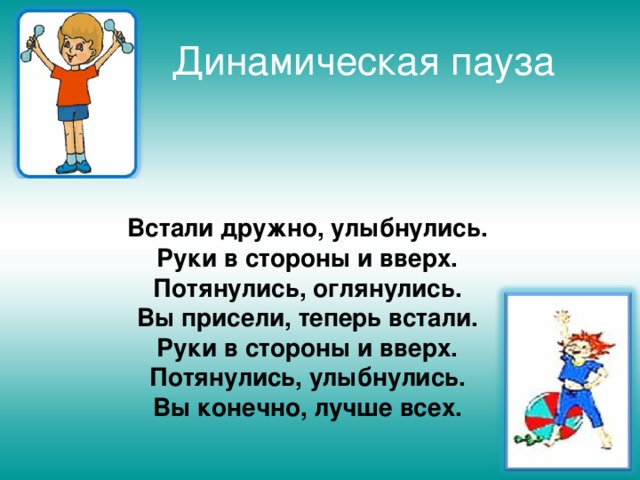 Динамическая пауза

Встали дружно, улыбнулись.
Руки в стороны и вверх.
Потянулись, оглянулись.
Вы присели, теперь встали.
Руки в стороны и вверх.
Потянулись, улыбнулись.
Вы конечно, лучше всех.